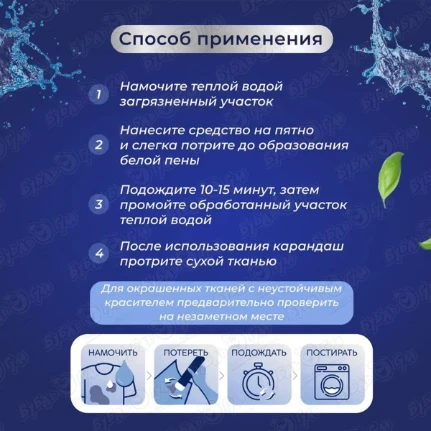 Способ применения

1 Намочите теплой водой загрязненный участок

2 Нанесите средство на пятно и слегка потрите до образования белой пены

3 Подождите 10-15 минут, затем промойте обработанный участок теплой водой

4 После использования карандаш протрите сухой тканью

Для окрашенных тканей с неустойчивым красителем предварительно проверить на незаметном месте

НАМОЧИТЬ
ПОТЕРЕТЬ
ПОДОЖДАТЬ
ПОСТИРАТЬ